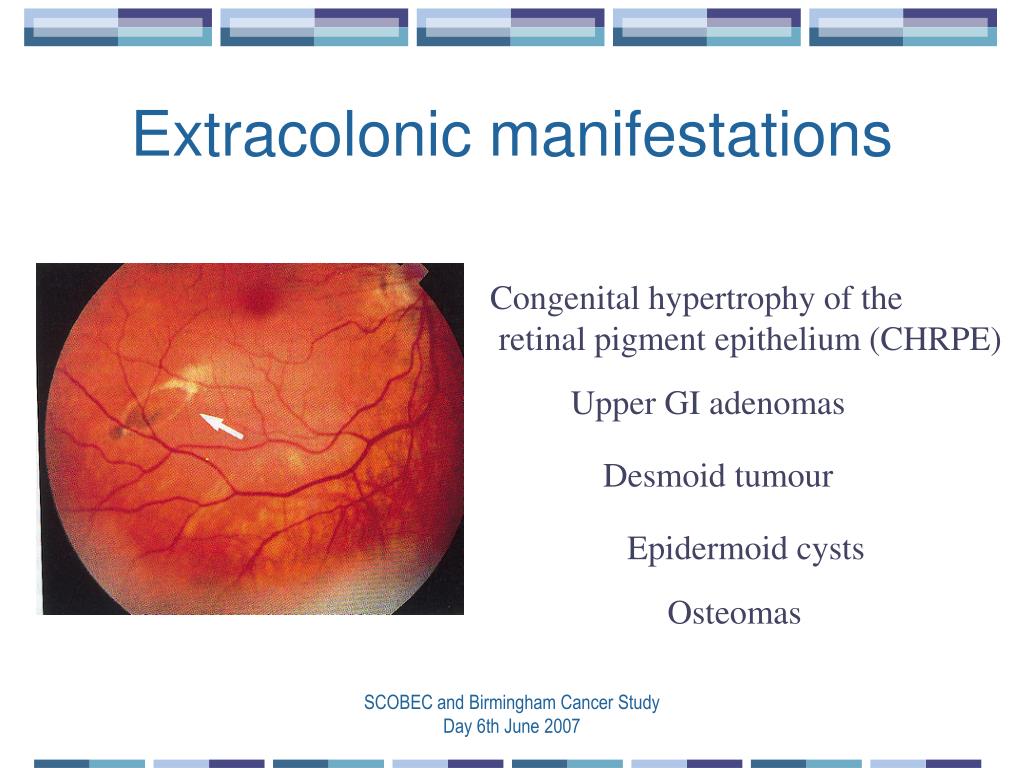 Extracolonic manifestations

Congenital hypertrophy of the retinal pigment epithelium (CHRPE)

Upper GI adenomas

Desmoid tumour

Epidermoid cysts

Osteomas

SCOBEC and Birmingham Cancer Study
Day 6th June 2007